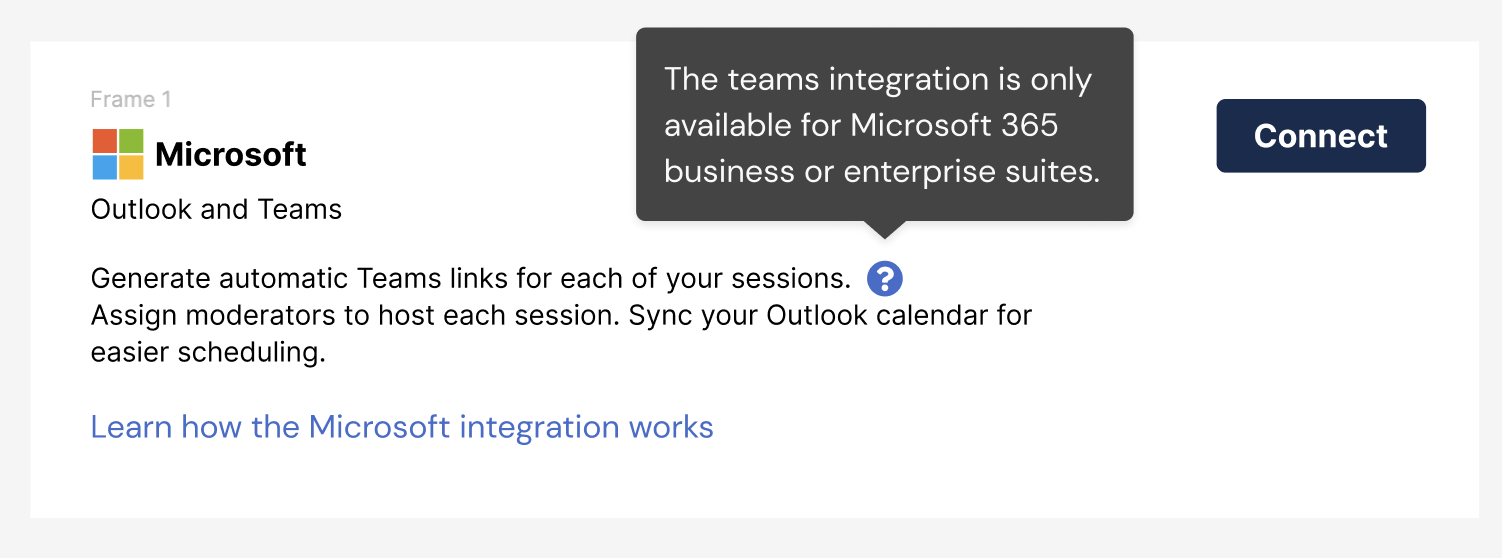 Frame 1

Microsoft

Outlook and Teams

The teams integration is only available for Microsoft 365 business or enterprise suites.

Connect

Generate automatic Teams links for each of your sessions. ?
Assign moderators to host each session. Sync your Outlook calendar for easier scheduling.

Learn how the Microsoft integration works